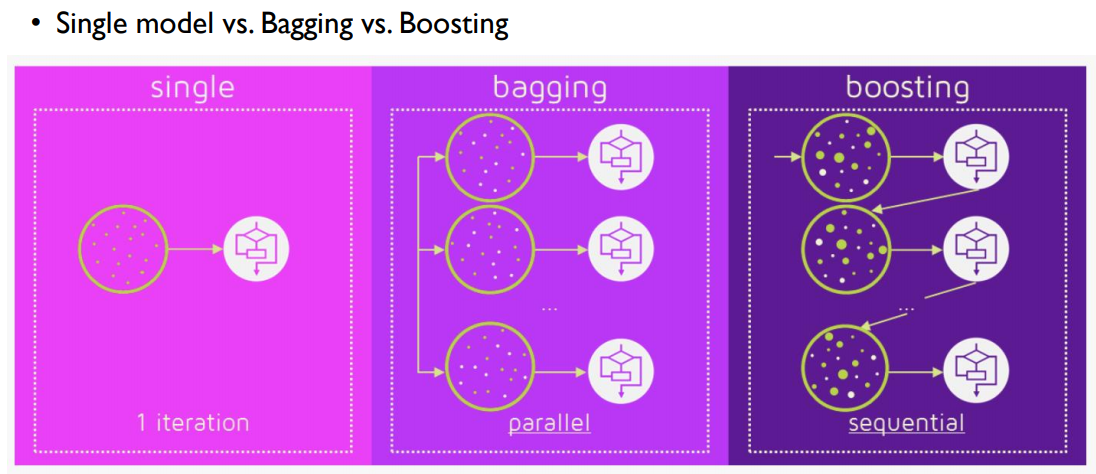 • Single model vs. Bagging vs. Boosting

single

1 iteration

bagging

...

parallel

boosting

...

sequential